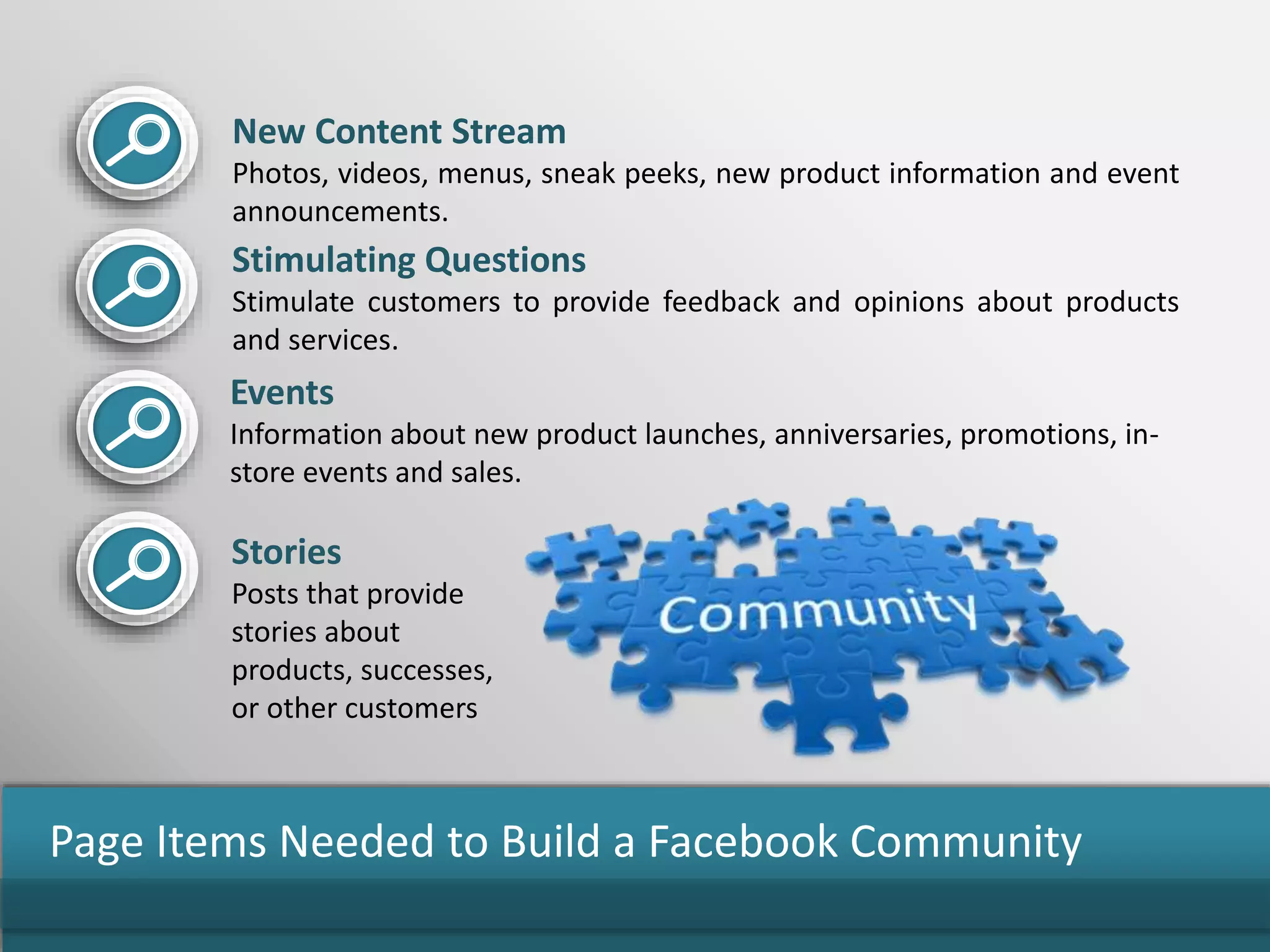 New Content Stream
Photos, videos, menus, sneak peeks, new product information and event announcements.

Stimulating Questions
Stimulate customers to provide feedback and opinions about products and services.

Events
Information about new product launches, anniversaries, promotions, in-store events and sales.

Stories
Posts that provide stories about products, successes, or other customers

Community

Page Items Needed to Build a Facebook Community